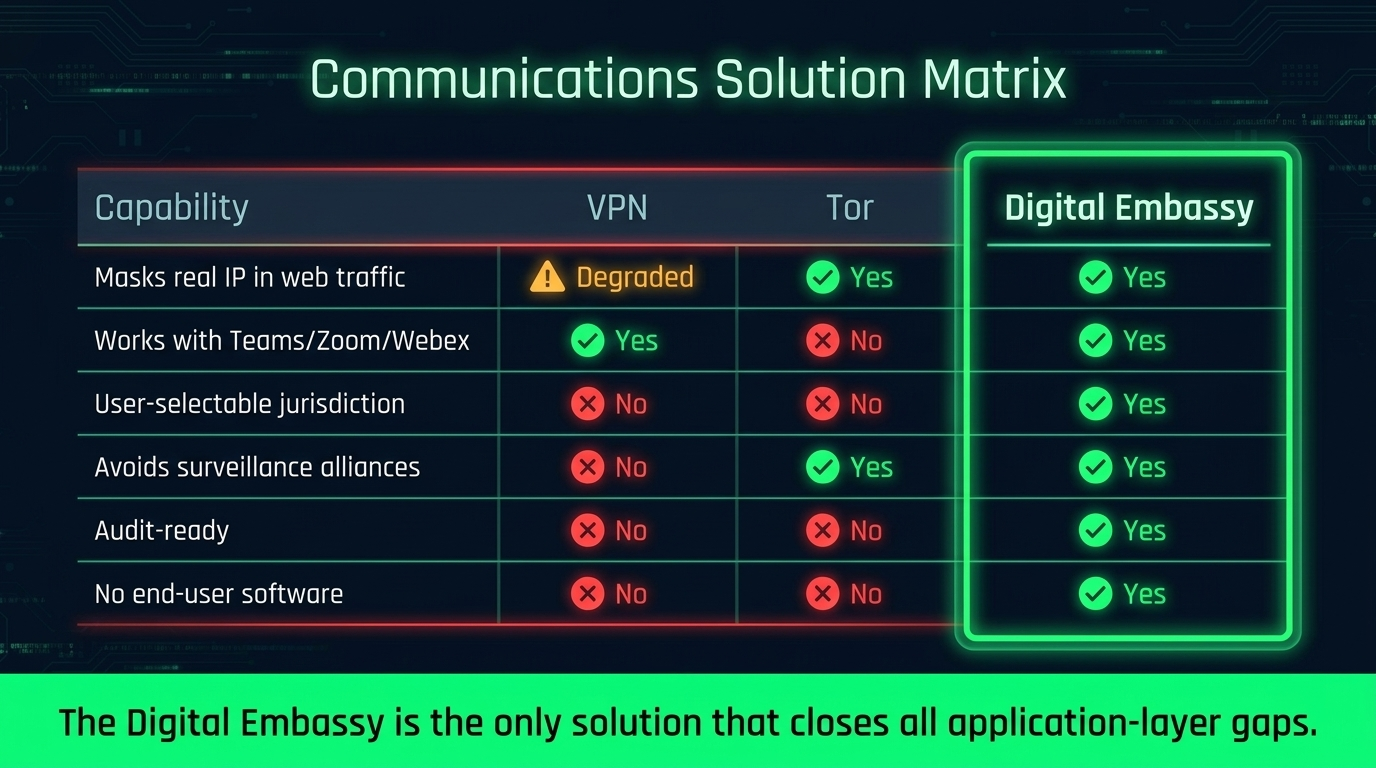 Communications Solution Matrix

| Capability | VPN | Tor | Digital Embassy |
|---|---|---|---|
| Masks real IP in web traffic | Degraded | Yes | Yes |
| Works with Teams/Zoom/Webex | Yes | No | Yes |
| User-selectable jurisdiction | No | No | Yes |
| Avoids surveillance alliances | No | Yes | Yes |
| Audit-ready | No | No | Yes |
| No end-user software | No | No | Yes |

The Digital Embassy is the only solution that closes all application-layer gaps.